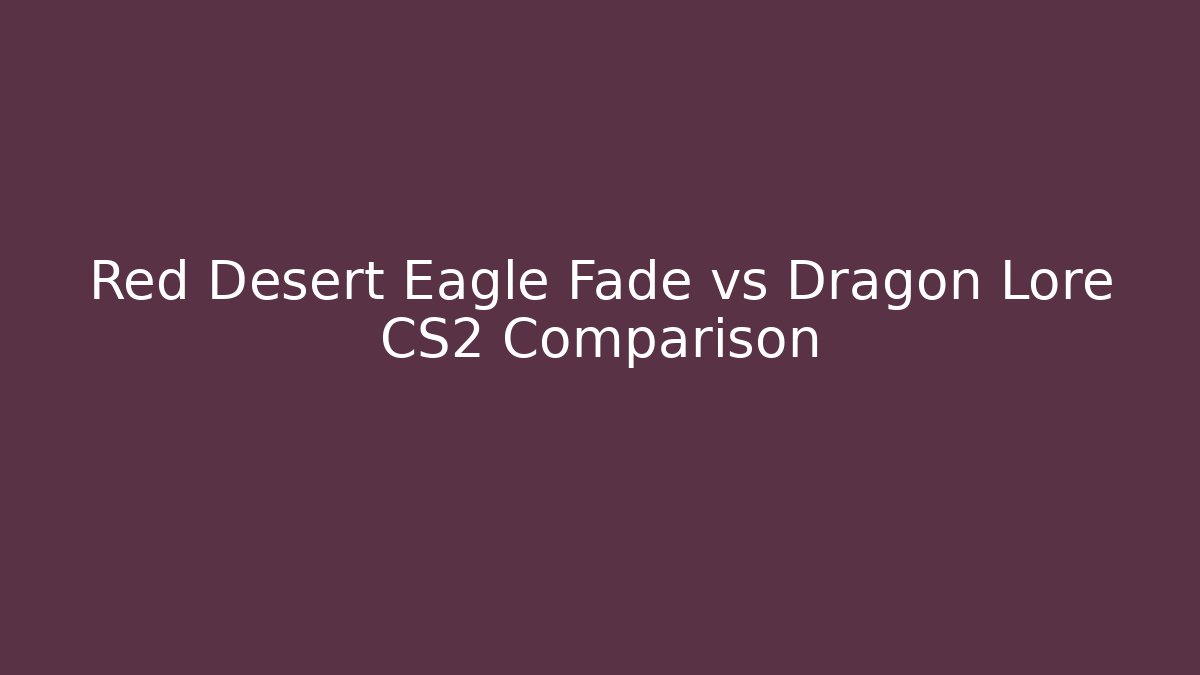 Red Desert Eagle Fade vs Dragon Lore CS2 Comparison